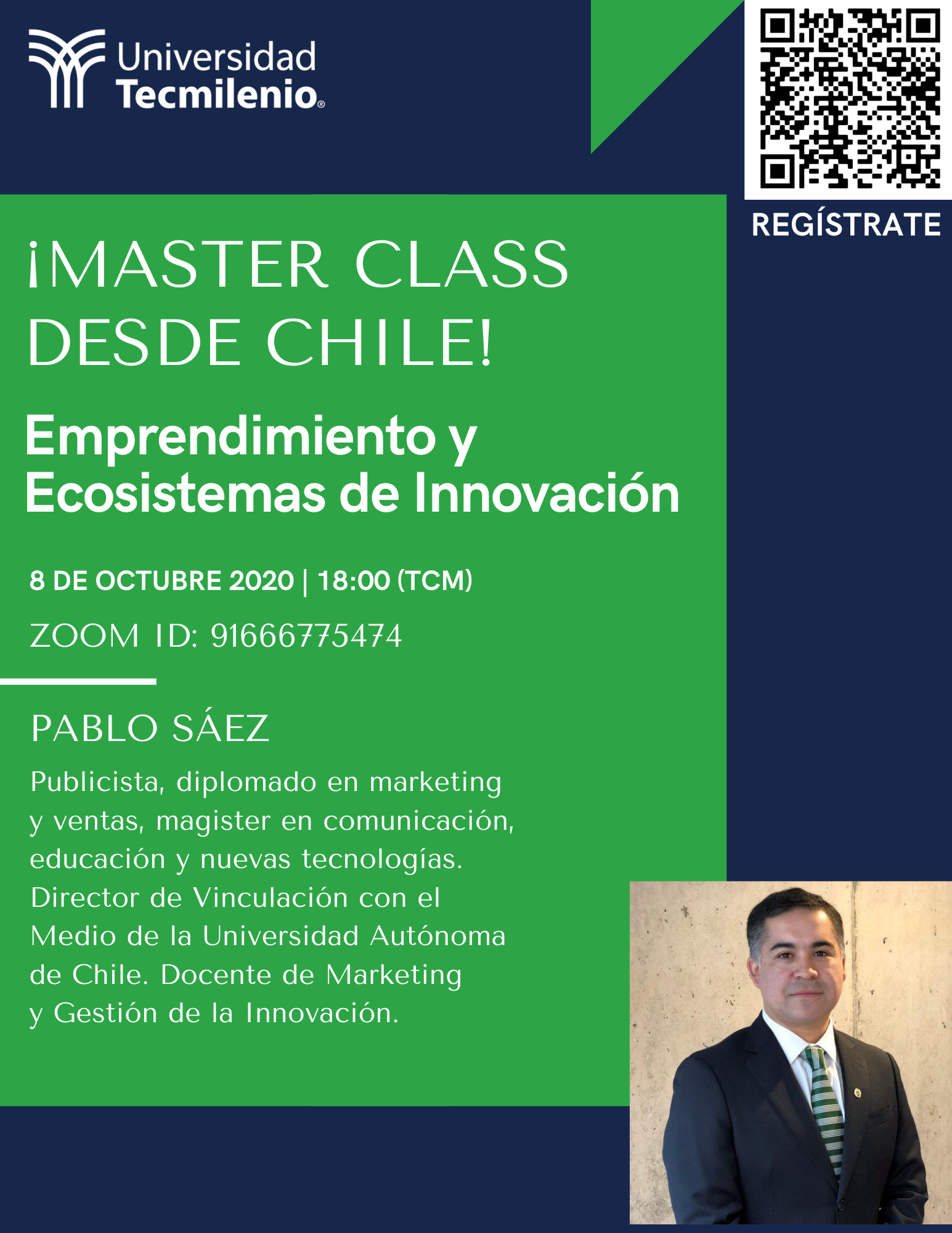 Universidad Tecmilenio®

REGÍSTRATE

¡MASTER CLASS DESDE CHILE!

Emprendimiento y Ecosistemas de Innovación

8 DE OCTUBRE 2020 | 18:00 (TCM)

ZOOM ID: 91666775474

PABLO SÁEZ

Publicista, diplomado en marketing y ventas, magister en comunicación, educación y nuevas tecnologías. Director de Vinculación con el Medio de la Universidad Autónoma de Chile. Docente de Marketing y Gestión de la Innovación.